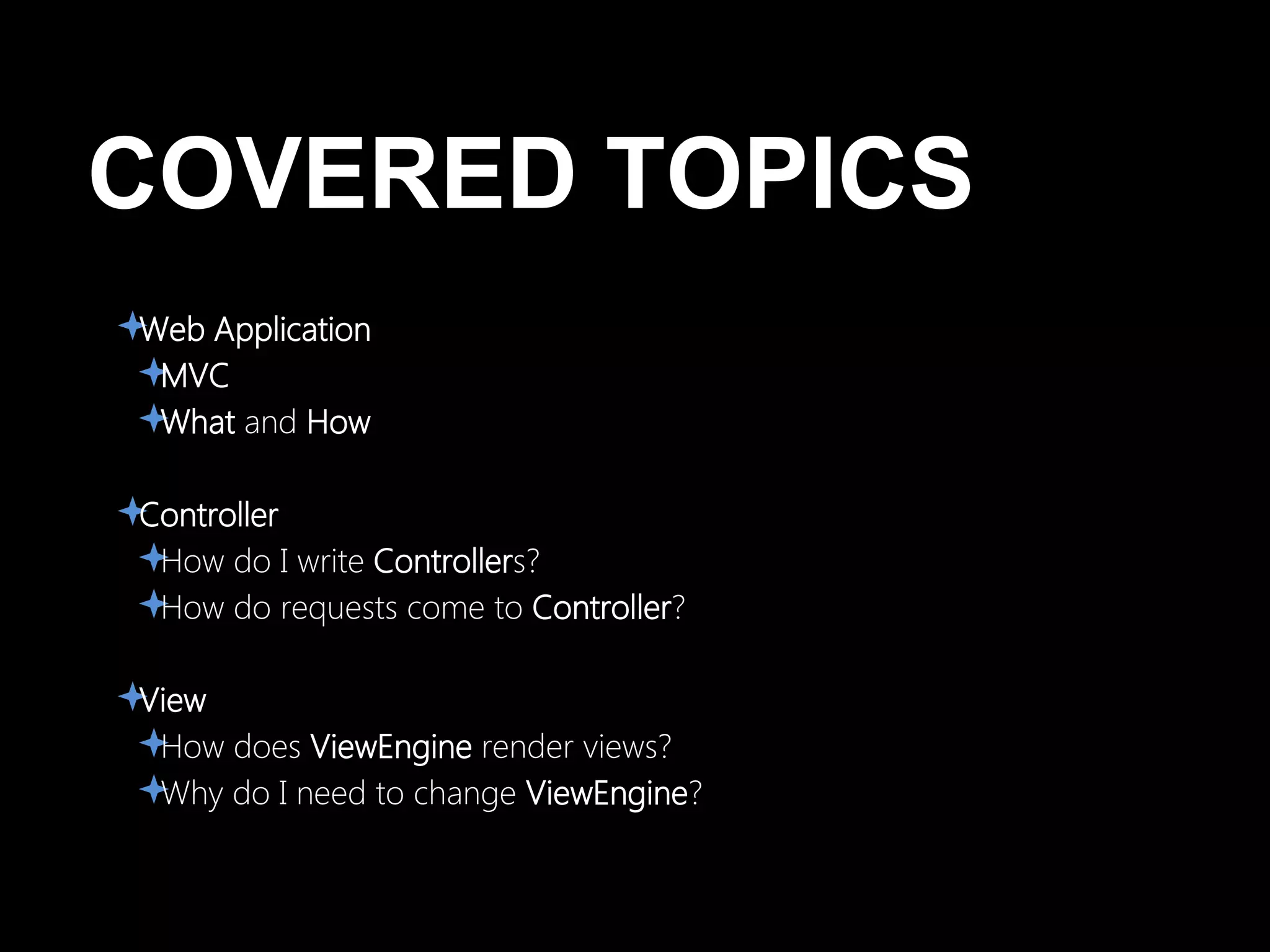 COVERED TOPICS

Web Application
MVC
What and How

Controller
How do I write Controllers?
How do requests come to Controller?

View
How does ViewEngine render views?
Why do I need to change ViewEngine?